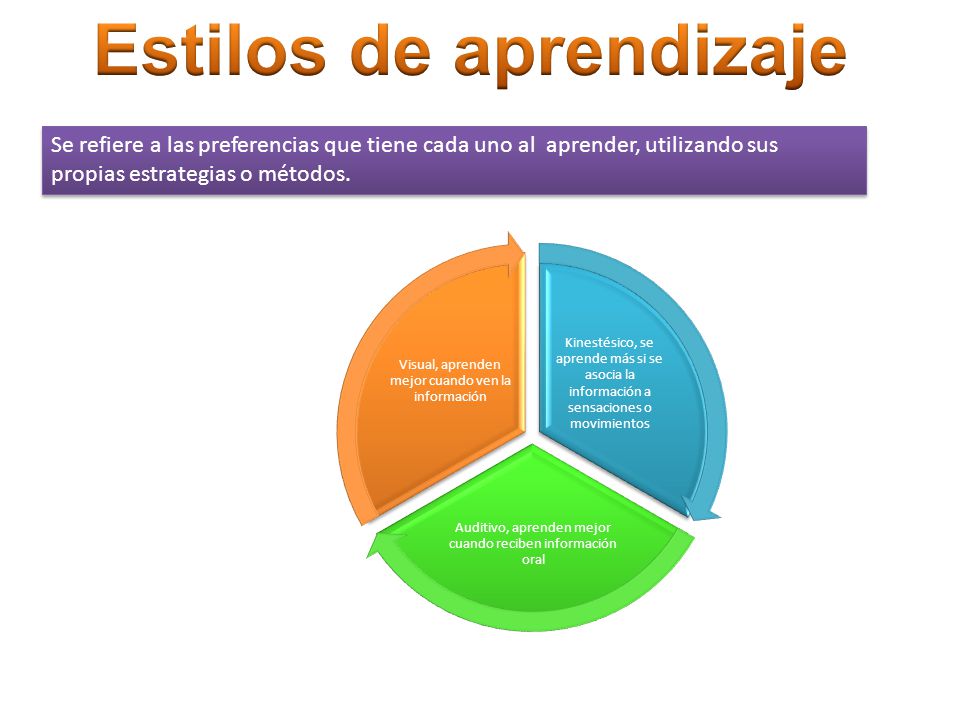 Estilos de aprendizaje

Se refiere a las preferencias que tiene cada uno al  aprender, utilizando sus propias estrategias o métodos.

Visual, aprenden mejor cuando ven la información

Kinestésico, se aprende más si se asocia la información a sensaciones o movimientos

Auditivo, aprenden mejor cuando reciben información oral